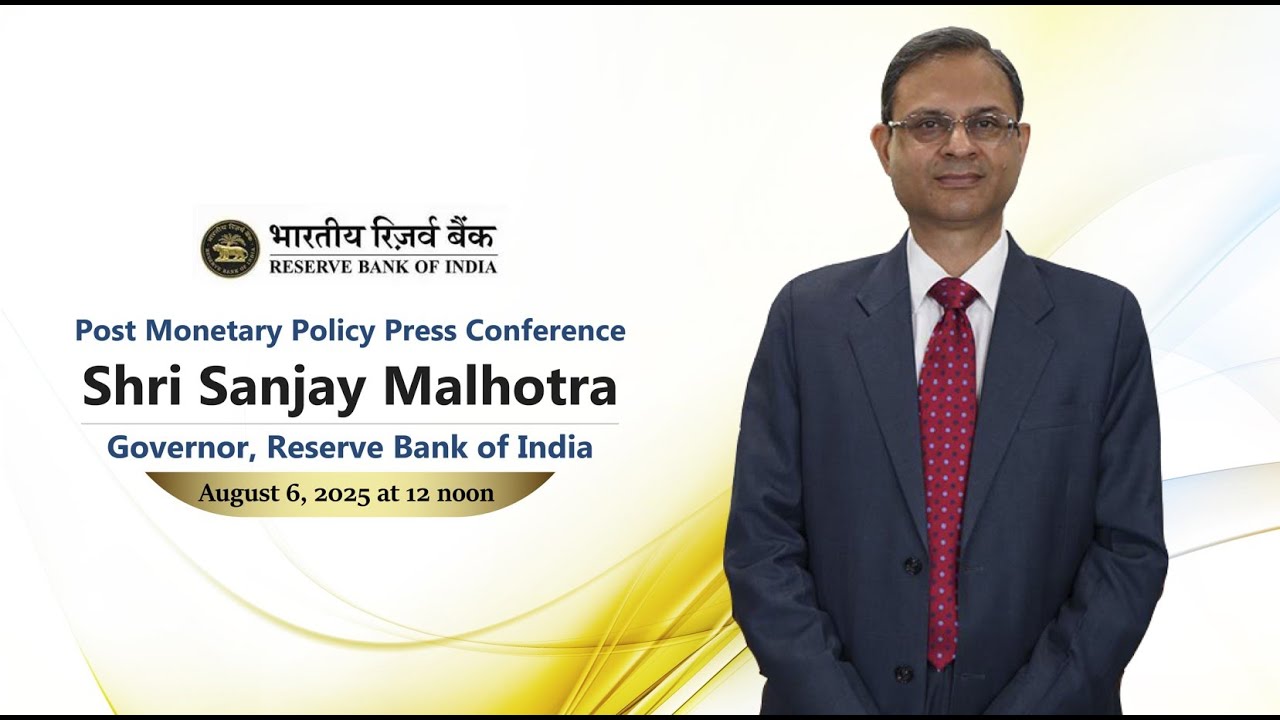 भारतीय रिज़र्व बैंक
RESERVE BANK OF INDIA

Post Monetary Policy Press Conference
Shri Sanjay Malhotra
Governor, Reserve Bank of India
August 6, 2025 at 12 noon